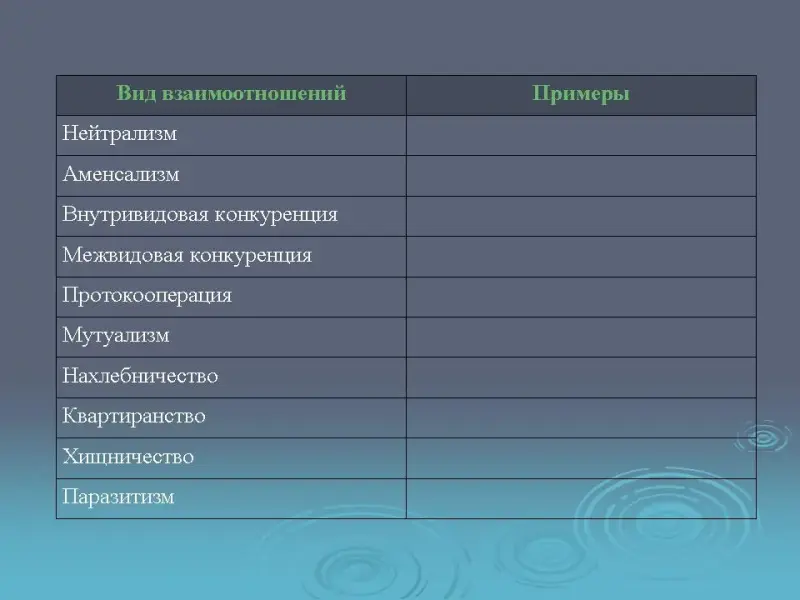 | Вид взаимоотношений | Примеры |
|---|---|
| Нейтрализм | |
| Аменсализм | |
| Внутривидовая конкуренция | |
| Межвидовая конкуренция | |
| Протокооперация | |
| Мутуализм | |
| Нахлебничество | |
| Квартиранство | |
| Хищничество | |
| Паразитизм | |